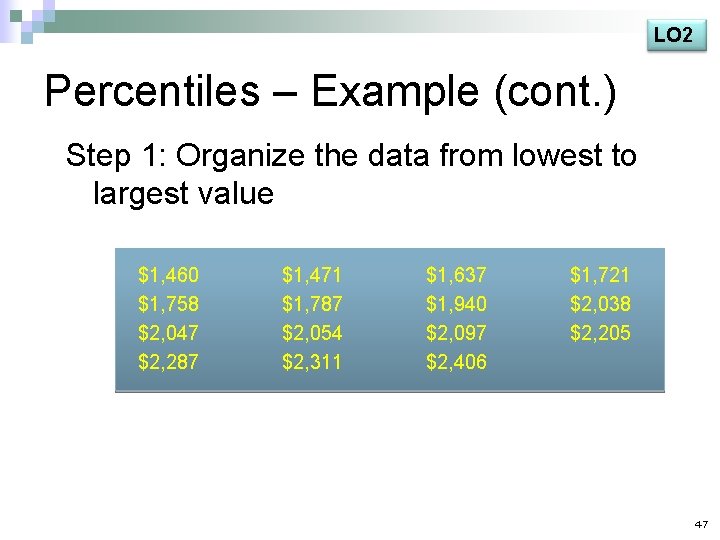 LO2

Percentiles – Example (cont.)

Step 1: Organize the data from lowest to largest value

| | | | |
|---|---|---|---|
| \$1,460 | \$1,471 | \$1,637 | \$1,721 |
| \$1,758 | \$1,787 | \$1,940 | \$2,038 |
| \$2,047 | \$2,054 | \$2,097 | \$2,205 |
| \$2,287 | \$2,311 | \$2,406 | |

47